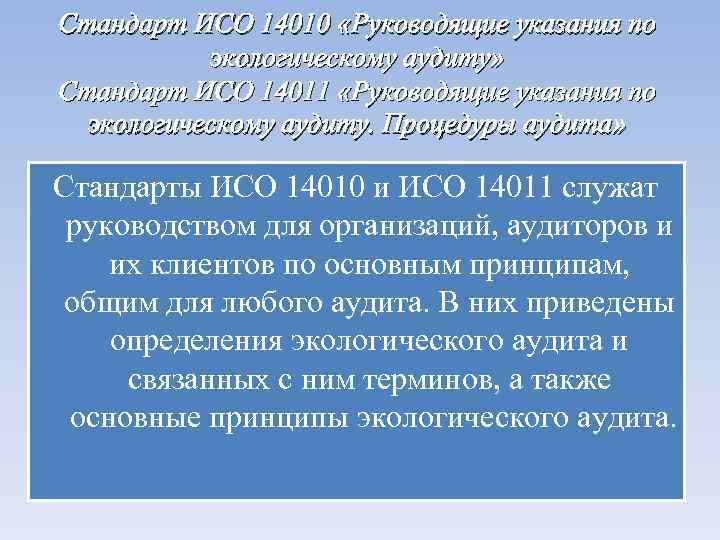 Стандарт ИСО 14010 «Руководящие указания по экологическому аудиту»
Стандарт ИСО 14011 «Руководящие указания по экологическому аудиту. Процедуры аудита»

Стандарты ИСО 14010 и ИСО 14011 служат руководством для организаций, аудиторов и их клиентов по основным принципам, общим для любого аудита. В них приведены определения экологического аудита и связанных с ним терминов, а также основные принципы экологического аудита.